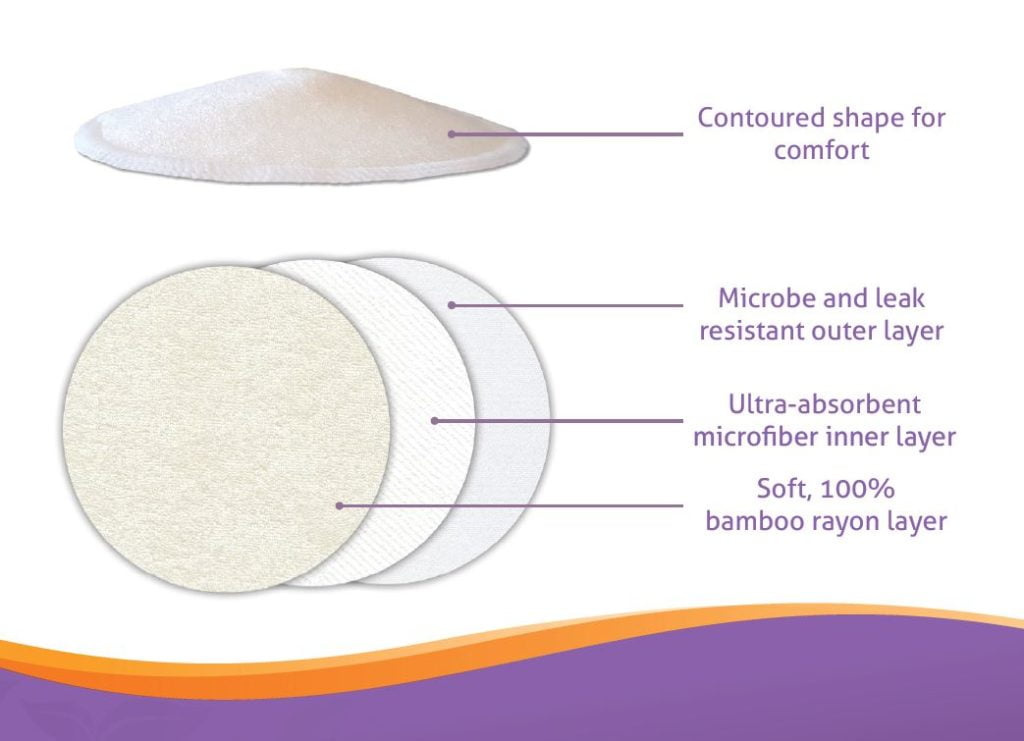 Contoured shape for comfort

Microbe and leak resistant outer layer

Ultra-absorbent microfiber inner layer

Soft, 100% bamboo rayon layer